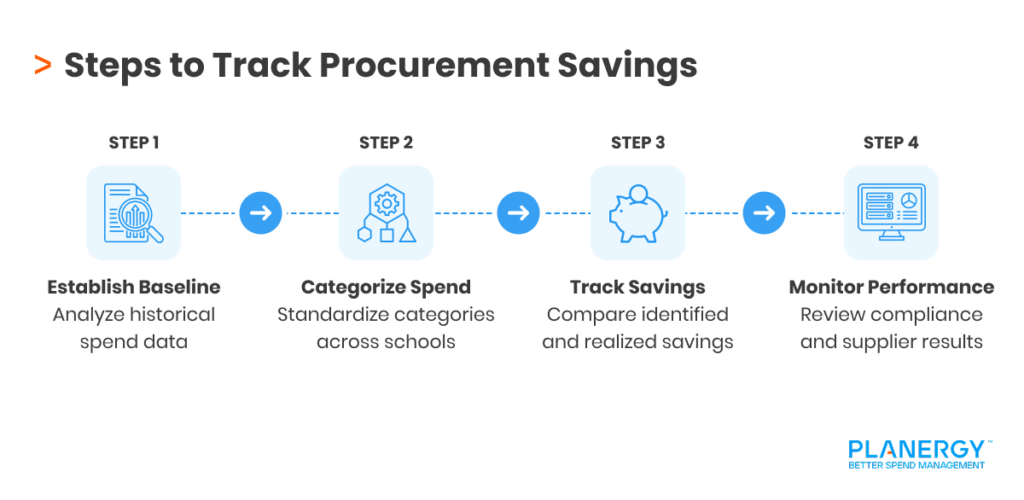 > Steps to Track Procurement Savings

STEP 1

Establish Baseline
Analyze historical spend data

STEP 2

Categorize Spend
Standardize categories across schools

STEP 3

Track Savings
Compare identified and realized savings

STEP 4

Monitor Performance
Review compliance and supplier results

PLANERGY™
BETTER SPEND MANAGEMENT